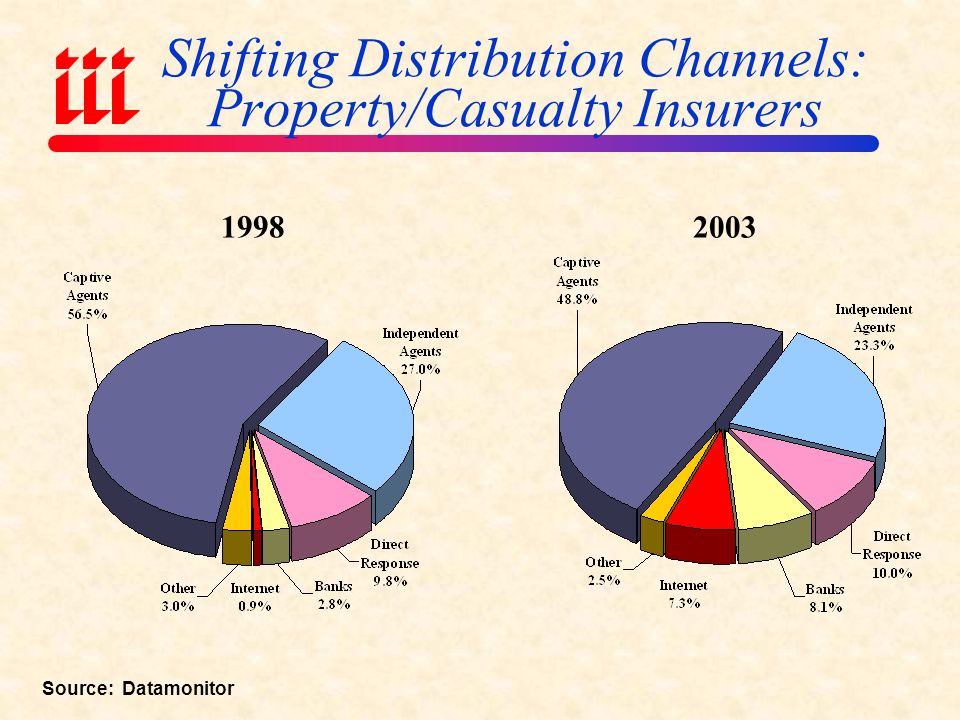 iii

Shifting Distribution Channels: Property/Casualty Insurers

1998

Captive Agents 56.5%

Independent Agents 27.0%

Direct Response 9.8%

Banks 2.8%

Internet 0.9%

Other 3.0%

2003

Captive Agents 48.8%

Independent Agents 23.3%

Direct Response 10.0%

Banks 8.1%

Internet 7.3%

Other 2.5%

Source: Datamonitor